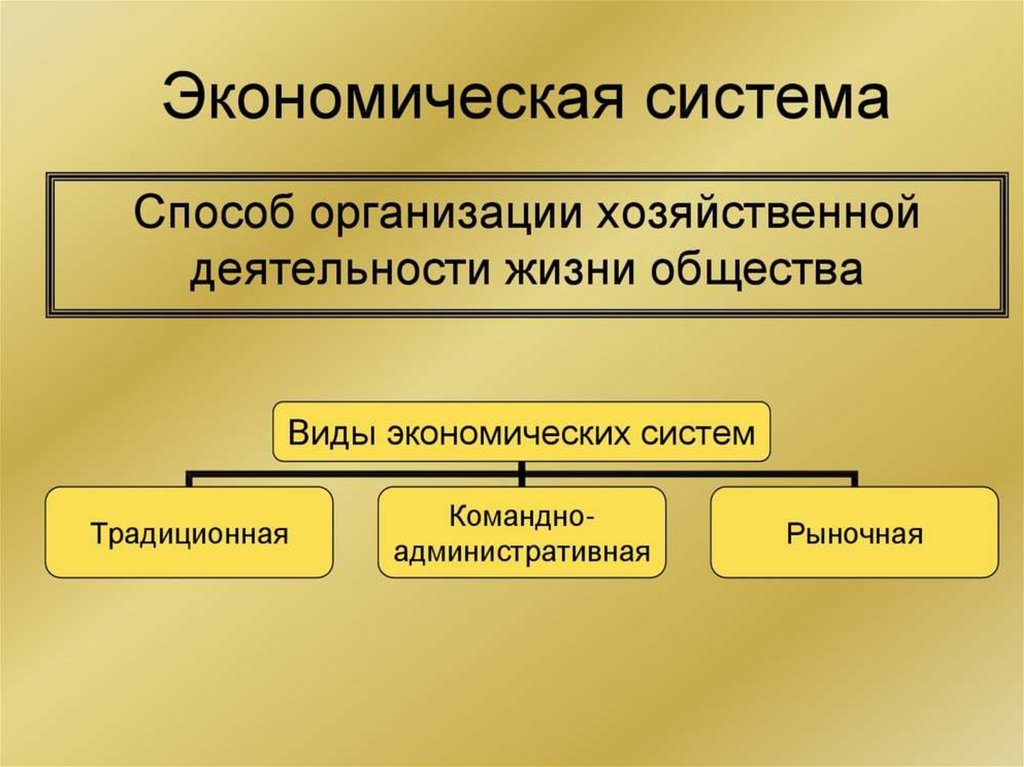 Экономическая система

Способ организации хозяйственной деятельности жизни общества

Виды экономических систем

Традиционная

Командно-административная

Рыночная